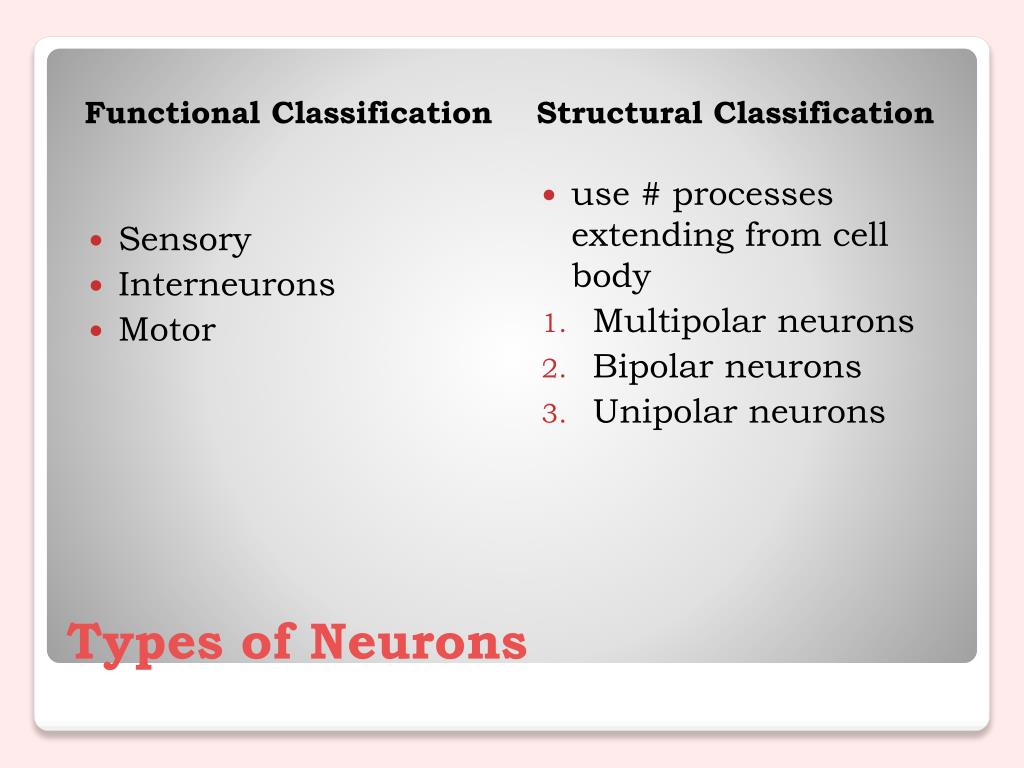 Functional Classification

- Sensory
- Interneurons
- Motor

Structural Classification

- use # processes extending from cell body

1. Multipolar neurons
2. Bipolar neurons
3. Unipolar neurons

Types of Neurons